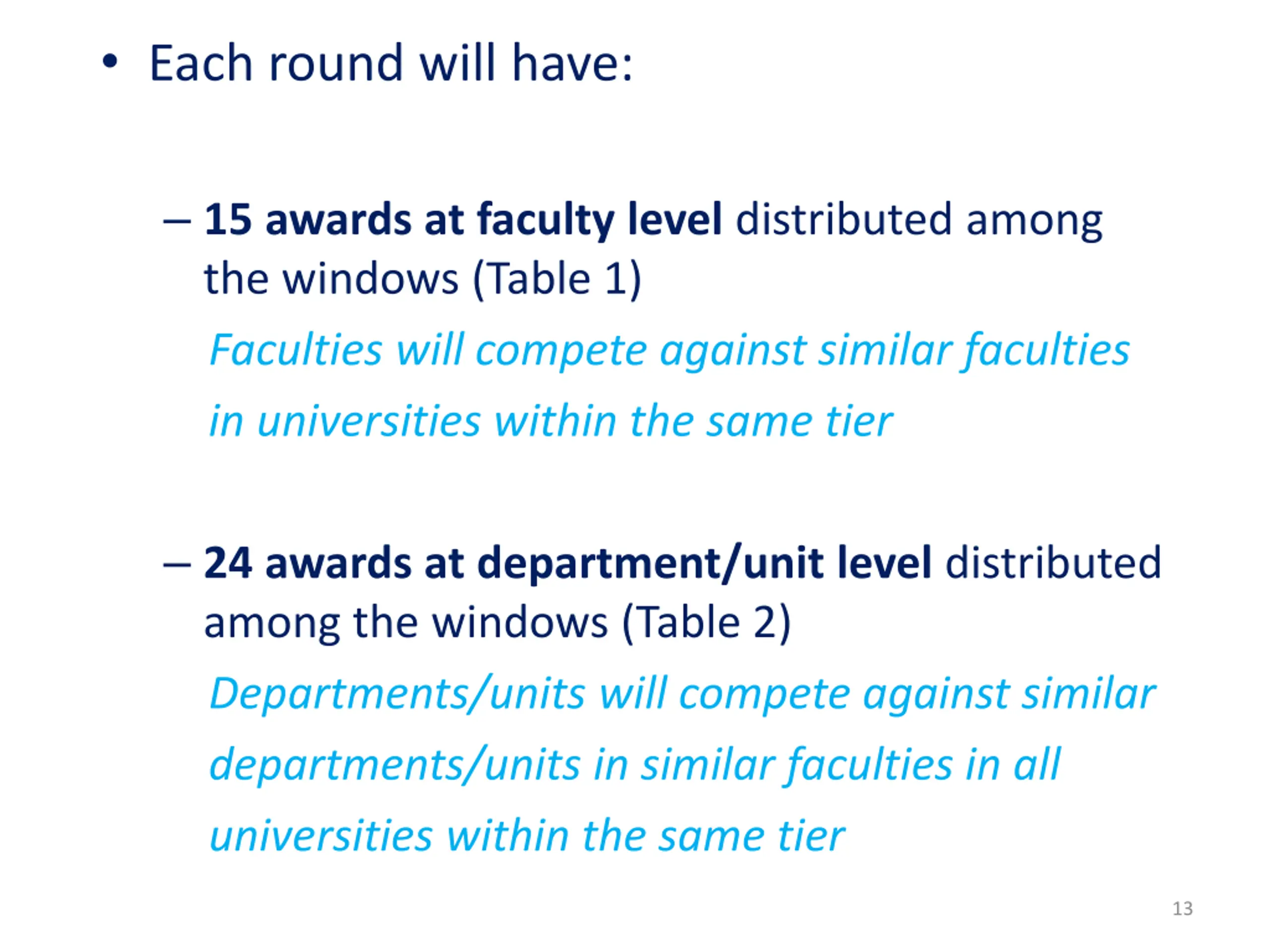 • Each round will have:

– 15 awards at faculty level distributed among the windows (Table 1)

Faculties will compete against similar faculties in universities within the same tier

– 24 awards at department/unit level distributed among the windows (Table 2)

Departments/units will compete against similar departments/units in similar faculties in all universities within the same tier

13